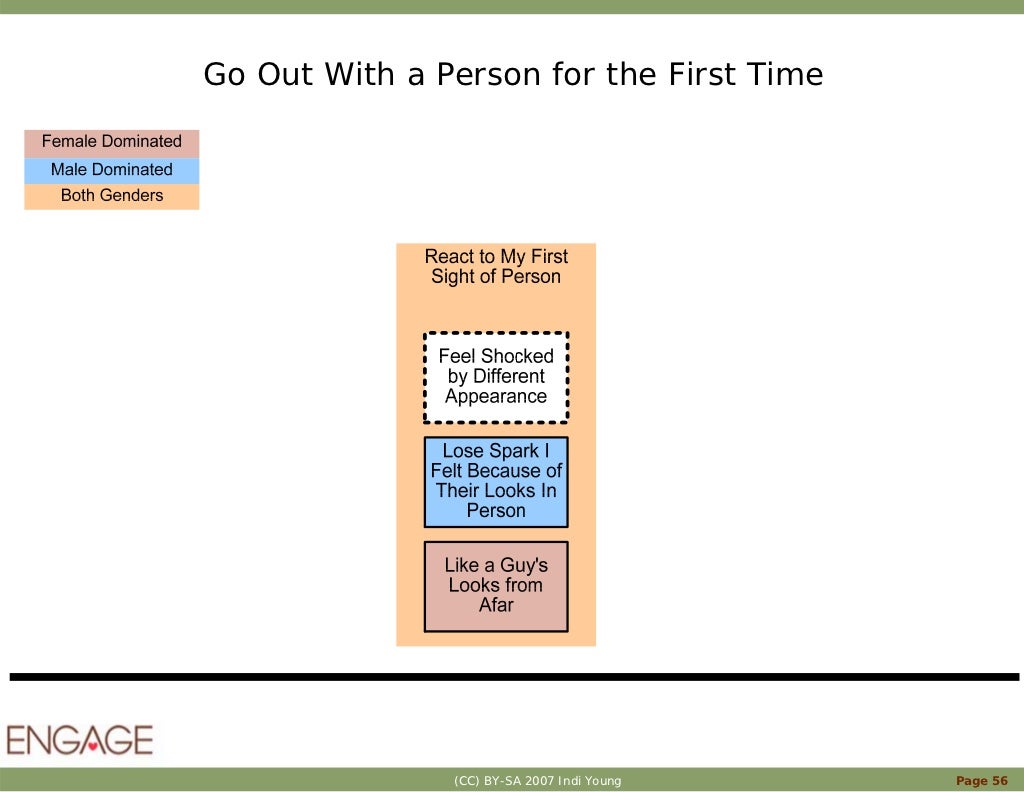 Go Out With a Person for the First Time

Female Dominated
Male Dominated
Both Genders

React to My First Sight of Person

Feel Shocked by Different Appearance

Lose Spark I Felt Because of Their Looks In Person

Like a Guy's Looks from Afar

ENGAGE

(CC) BY-SA 2007 Indi Young

Page 56